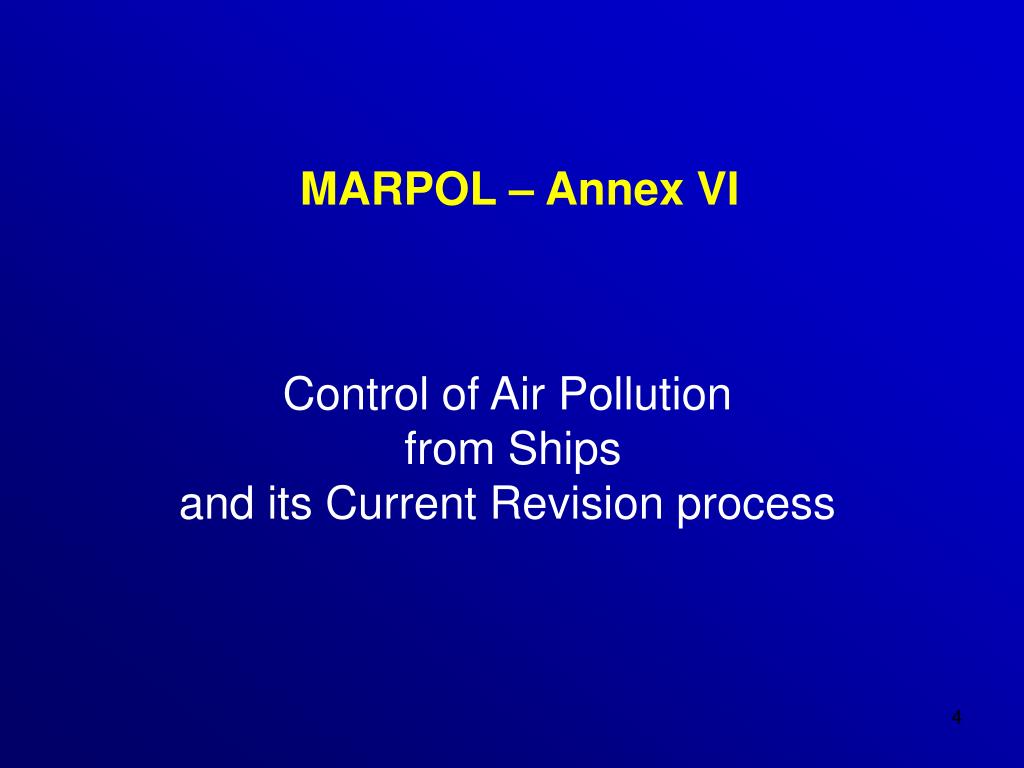 MARPOL – Annex VI

Control of Air Pollution
from Ships
and its Current Revision process

4